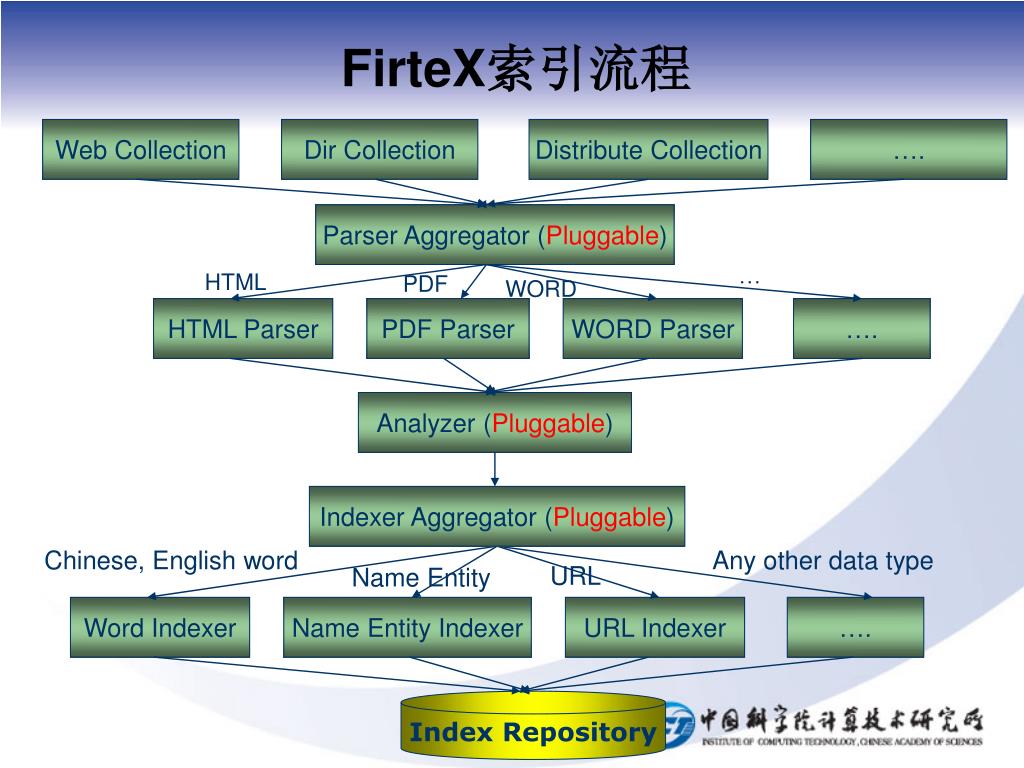 FirteX索引流程

Web Collection

Dir Collection

Distribute Collection

….

Parser Aggregator (Pluggable)

HTML

PDF

WORD

…

HTML Parser

PDF Parser

WORD Parser

….

Analyzer (Pluggable)

Indexer Aggregator (Pluggable)

Chinese, English word

Name Entity

URL

Any other data type

Word Indexer

Name Entity Indexer

URL Indexer

….

Index Repository

中国科学院计算技术研究所
INSTITUTE OF COMPUTING TECHNOLOGY, CHINESE ACADEMY OF SCIENCES